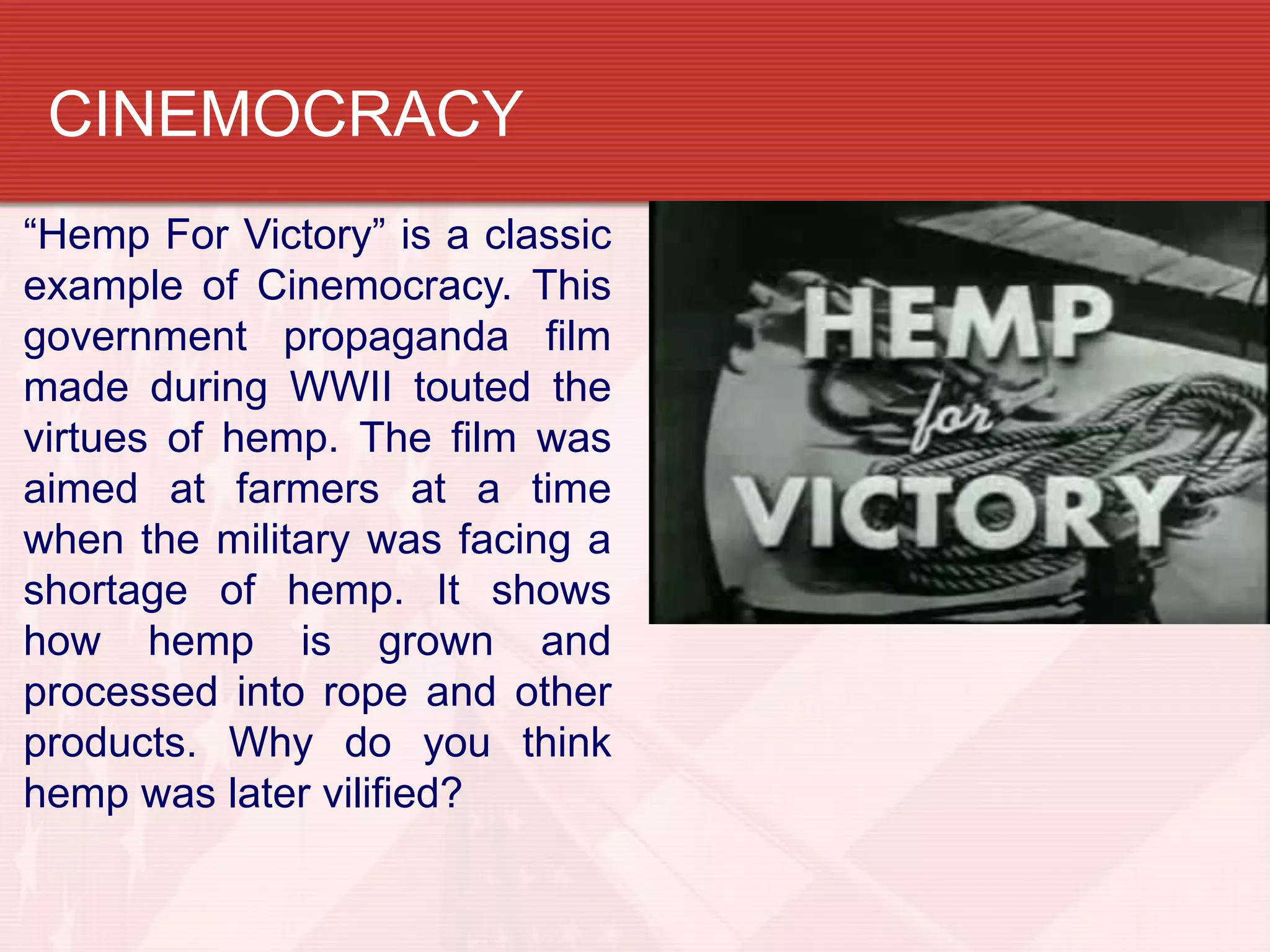 CINEMOCRACY

“Hemp For Victory” is a classic example of Cinemocracy. This government propaganda film made during WWII touted the virtues of hemp. The film was aimed at farmers at a time when the military was facing a shortage of hemp. It shows how hemp is grown and processed into rope and other products. Why do you think hemp was later vilified?

HEMP
for
VICTORY